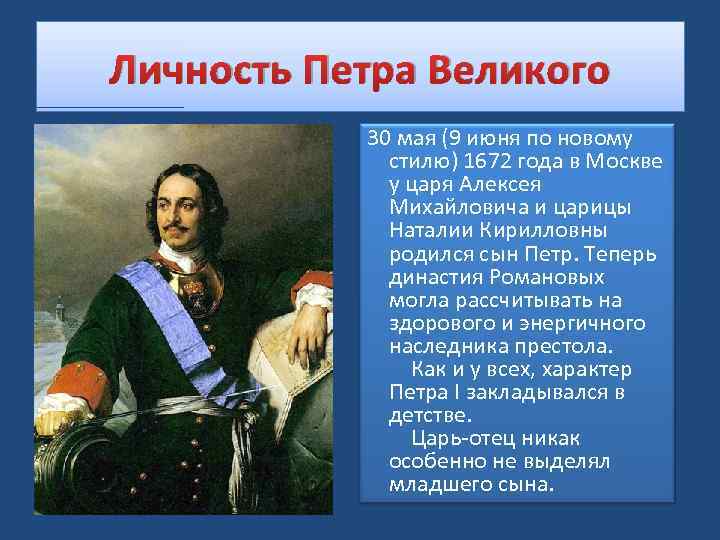 Личность Петра Великого

30 мая (9 июня по новому стилю) 1672 года в Москве у царя Алексея Михайловича и царицы Наталии Кирилловны родился сын Петр. Теперь династия Романовых могла рассчитывать на здорового и энергичного наследника престола.

Как и у всех, характер Петра I закладывался в детстве.

Царь-отец никак особенно не выделял младшего сына.